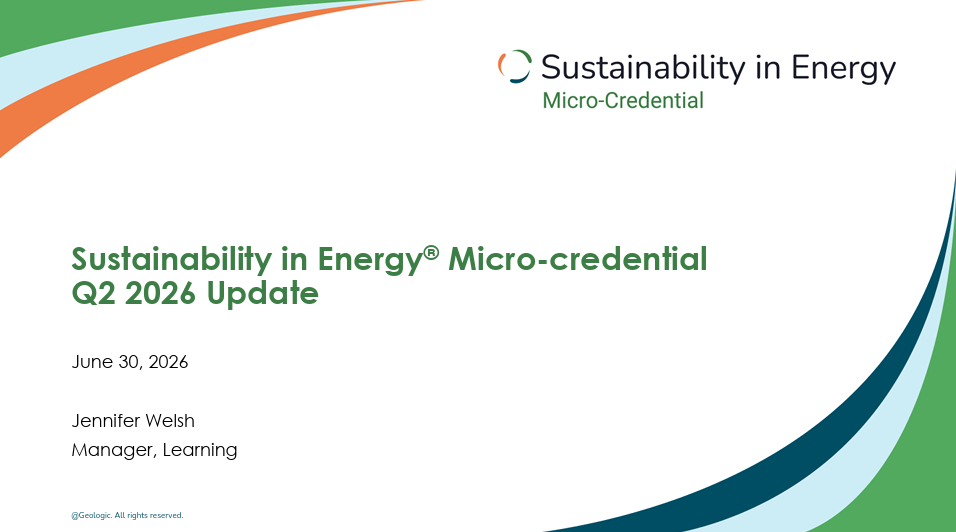 Sustainability in Energy
Micro-Credential

Sustainability in Energy® Micro-credential
Q2 2026 Update

June 30, 2026

Jennifer Welsh
Manager, Learning

@Geologic. All rights reserved.